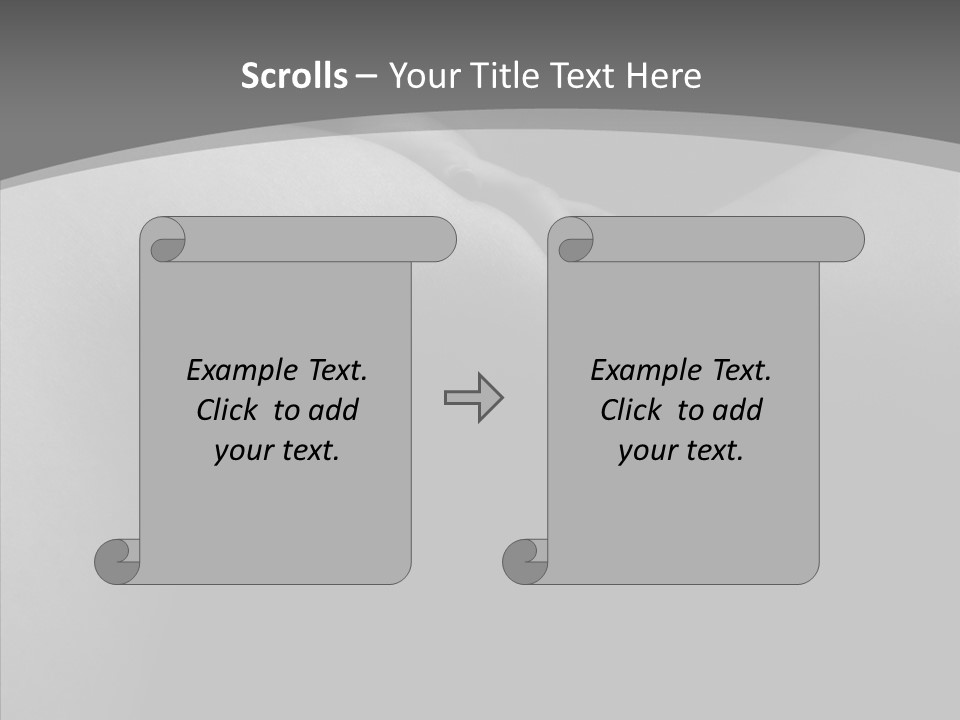 Scrolls – Your Title Text Here

Example Text. Click to add your text.

Example Text. Click to add your text.